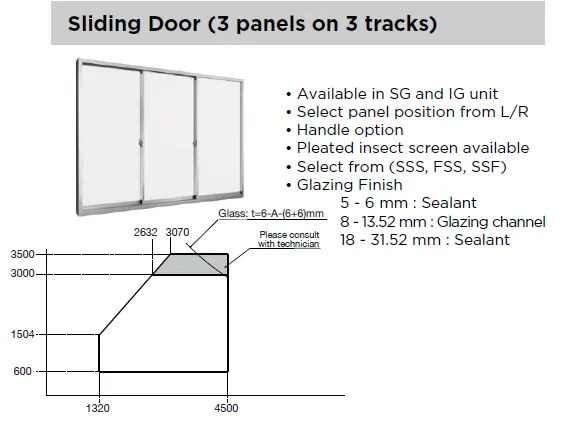 Sliding Door (3 panels on 3 tracks)

• Available in SG and IG unit
• Select panel position from L/R
• Handle option
• Pleated insect screen available
• Select from (SSS, FSS, SSF)
• Glazing Finish
5 - 6 mm : Sealant
8 - 13.52 mm : Glazing channel
18 - 31.52 mm : Sealant

Glass: t=6-A-(6+6)mm

Please consult with technician

2632
3070
3500
3000
1504
600
1320
4500